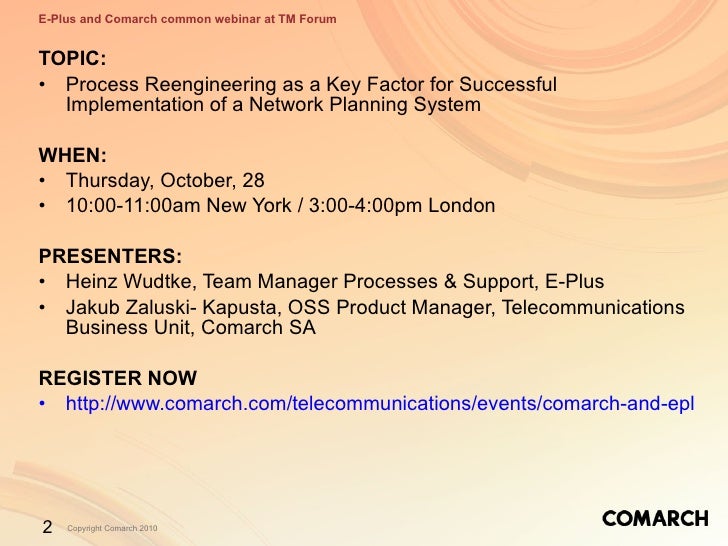 E-Plus and Comarch common webinar at TM Forum

TOPIC:
• Process Reengineering as a Key Factor for Successful Implementation of a Network Planning System

WHEN:
• Thursday, October, 28
• 10:00-11:00am New York / 3:00-4:00pm London

PRESENTERS:
• Heinz Wudtke, Team Manager Processes & Support, E-Plus
• Jakub Zaluski- Kapusta, OSS Product Manager, Telecommunications Business Unit, Comarch SA

REGISTER NOW
• http://www.comarch.com/telecommunications/events/comarch-and-epl

2 Copyright Comarch 2010

COMARCH